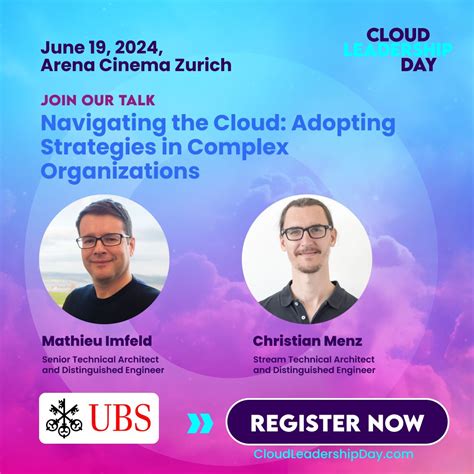 June 19, 2024,
Arena Cinema Zurich

CLOUD
LEADERSHIP
DAY

JOIN OUR TALK

Navigating the Cloud: Adopting Strategies in Complex Organizations

Mathieu Imfeld
Senior Technical Architect and Distinguished Engineer

Christian Menz
Stream Technical Architect and Distinguished Engineer

UBS

REGISTER NOW

CloudLeadershipDay.com